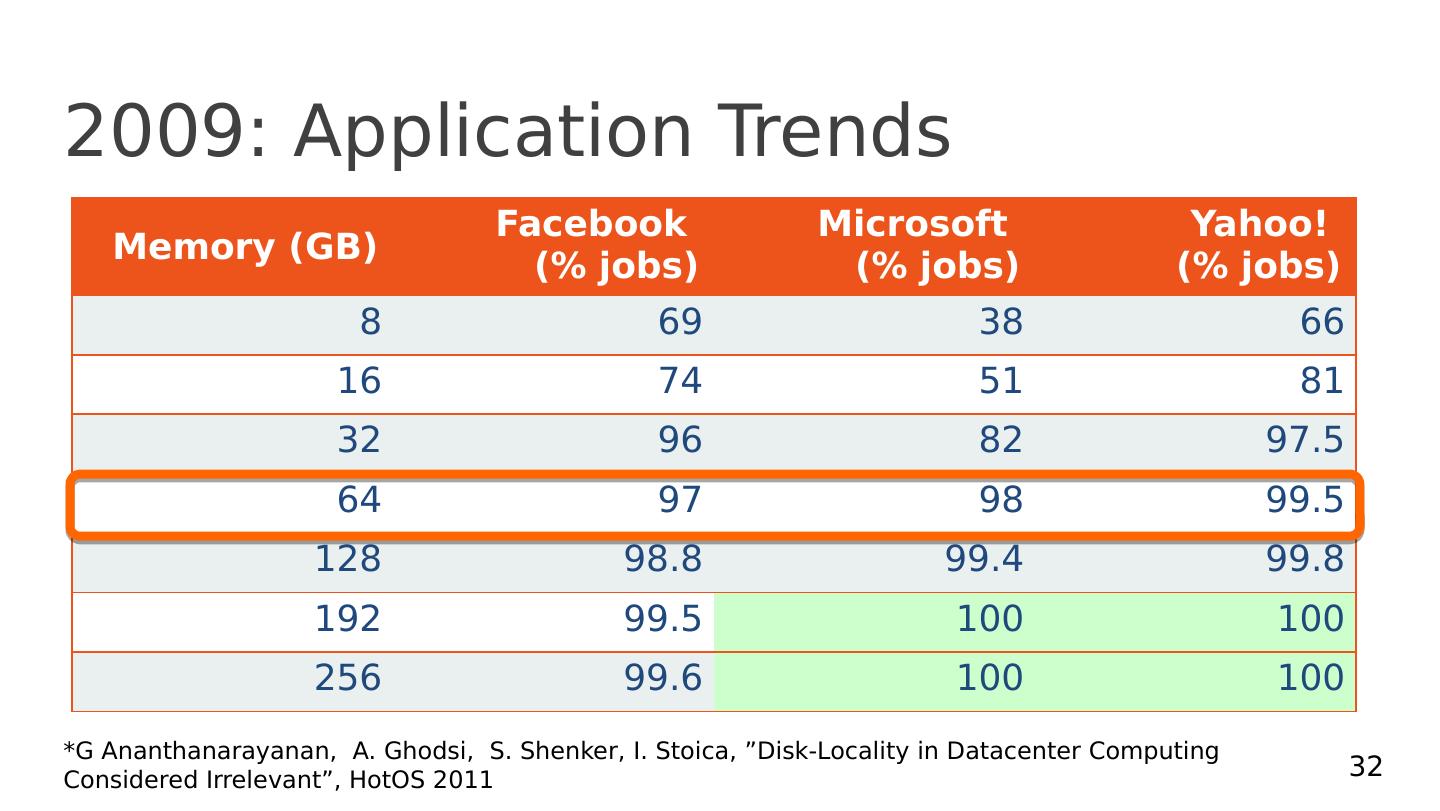 2009: Application Trends

| Memory (GB) | Facebook (% jobs) | Microsoft (% jobs) | Yahoo! (% jobs) |
|---|---|---|---|
| 8 | 69 | 38 | 66 |
| 16 | 74 | 51 | 81 |
| 32 | 96 | 82 | 97.5 |
| 64 | 97 | 98 | 99.5 |
| 128 | 98.8 | 99.4 | 99.8 |
| 192 | 99.5 | 100 | 100 |
| 256 | 99.6 | 100 | 100 |

*G Ananthanarayanan, A. Ghodsi, S. Shenker, I. Stoica, "Disk-Locality in Datacenter Computing Considered Irrelevant", HotOS 2011

32